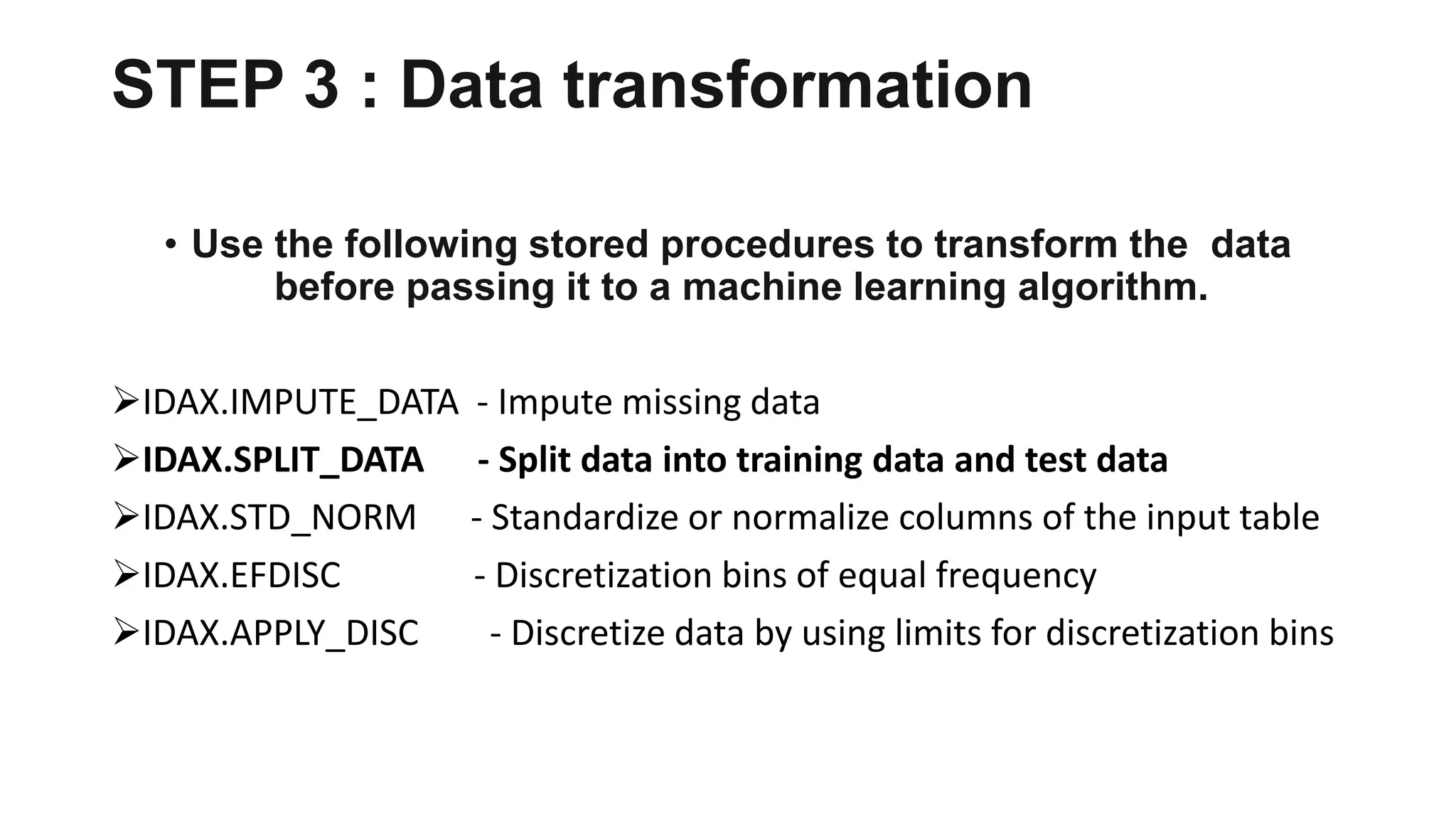 STEP 3 : Data transformation

• Use the following stored procedures to transform the data before passing it to a machine learning algorithm.

➢IDAX.IMPUTE_DATA - Impute missing data
➢IDAX.SPLIT_DATA - Split data into training data and test data
➢IDAX.STD_NORM - Standardize or normalize columns of the input table
➢IDAX.EFDISC - Discretization bins of equal frequency
➢IDAX.APPLY_DISC - Discretize data by using limits for discretization bins